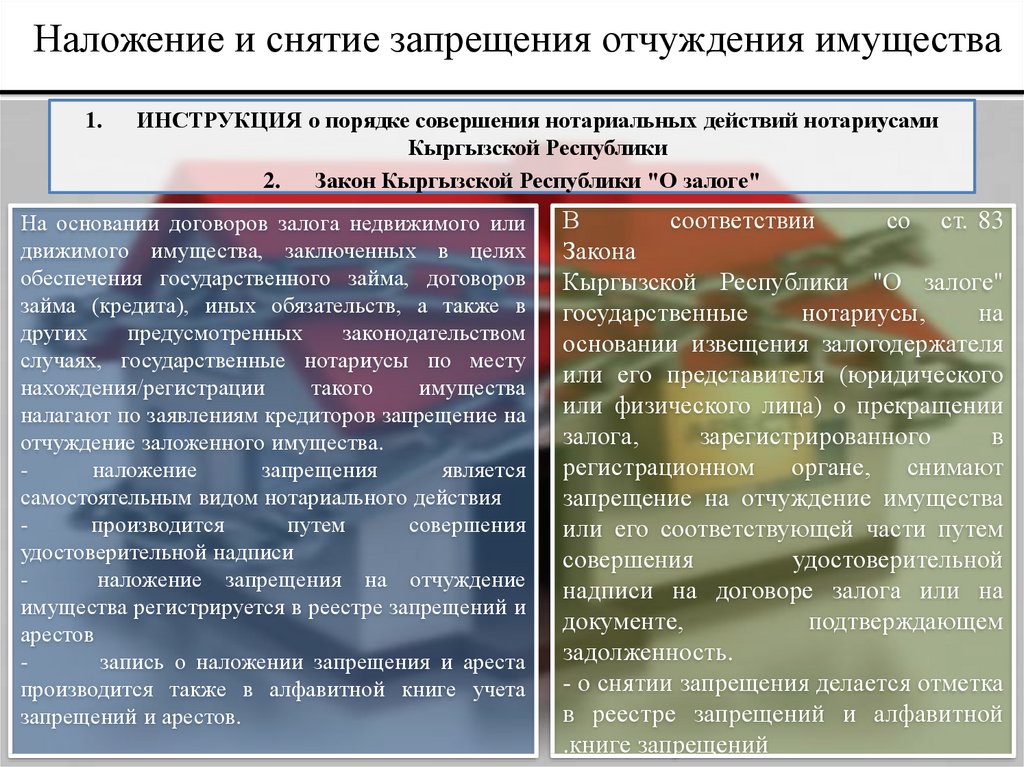 Наложение и снятие запрещения отчуждения имущества

1. ИНСТРУКЦИЯ о порядке совершения нотариальных действий нотариусами Кыргызской Республики

2. Закон Кыргызской Республики "О залоге"

На основании договоров залога недвижимого или движимого имущества, заключенных в целях обеспечения государственного займа, договоров займа (кредита), иных обязательств, а также в других предусмотренных законодательством случаях, государственные нотариусы по месту нахождения/регистрации такого имущества налагают по заявлениям кредиторов запрещение на отчуждение заложенного имущества.

- наложение запрещения является самостоятельным видом нотариального действия

- производится путем совершения удостоверительной надписи

- наложение запрещения на отчуждение имущества регистрируется в реестре запрещений и арестов

- запись о наложении запрещения и ареста производится также в алфавитной книге учета запрещений и арестов.

В соответствии со ст. 83 Закона
Кыргызской Республики "О залоге" государственные нотариусы, на основании извещения залогодержателя или его представителя (юридического или физического лица) о прекращении залога, зарегистрированного в регистрационном органе, снимают запрещение на отчуждение имущества или его соответствующей части путем совершения удостоверительной надписи на договоре залога или на документе, подтверждающем задолженность.

- о снятии запрещения делается отметка в реестре запрещений и алфавитной .книге запрещений